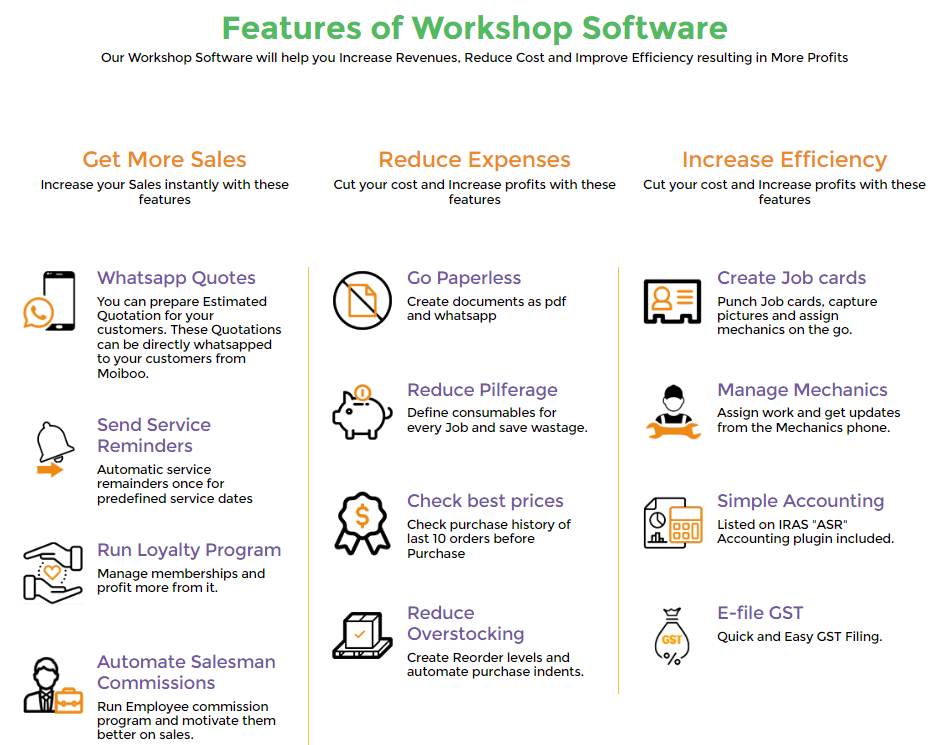 Features of Workshop Software

Our Workshop Software will help you Increase Revenues, Reduce Cost and Improve Efficiency resulting in More Profits

Get More Sales

Increase your Sales instantly with these features

Whatsapp Quotes

You can prepare Estimated Quotation for your customers. These Quotations can be directly whatsapped to your customers from Moiboo.

Send Service Reminders

Automatic service remainders once for predefined service dates

Run Loyalty Program

Manage memberships and profit more from it.

Automate Salesman Commissions

Run Employee commission program and motivate them better on sales.

Reduce Expenses

Cut your cost and Increase profits with these features

Go Paperless

Create documents as pdf and whatsapp

Reduce Pilferage

Define consumables for every Job and save wastage.

Check best prices

Check purchase history of last 10 orders before Purchase

Reduce Overstocking

Create Reorder levels and automate purchase indents.

Increase Efficiency

Cut your cost and Increase profits with these features

Create Job cards

Punch Job cards, capture pictures and assign mechanics on the go.

Manage Mechanics

Assign work and get updates from the Mechanics phone.

Simple Accounting

Listed on IRAS "ASR" Accounting plugin included.

E-file GST

Quick and Easy GST Filing.

GST
%